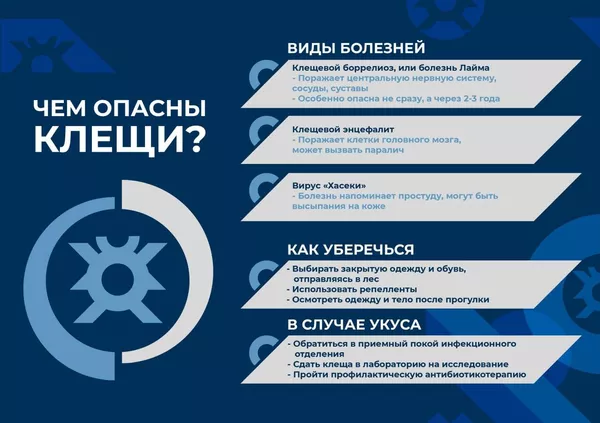 ЧЕМ ОПАСНЫ КЛЕЩИ?

ВИДЫ БОЛЕЗНЕЙ

Клещевой боррелиоз, или болезнь Лайма
- Поражает центральную нервную систему, сосуды, суставы
- Особенно опасна не сразу, а через 2-3 года

Клещевой энцефалит
- Поражает клетки головного мозга, может вызвать паралич

Вирус «Хасеки»
- Болезнь напоминает простуду, могут быть высыпания на коже

КАК УБЕРЕЧЬСЯ

- Выбирать закрытую одежду и обувь, отправляясь в лес
- Использовать репелленты
- Осмотреть одежду и тело после прогулки

В СЛУЧАЕ УКУСА

- Обратиться в приемный покой инфекционного отделения
- Сдать клеща в лабораторию на исследование
- Пройти профилактическую антибиотикотерапию